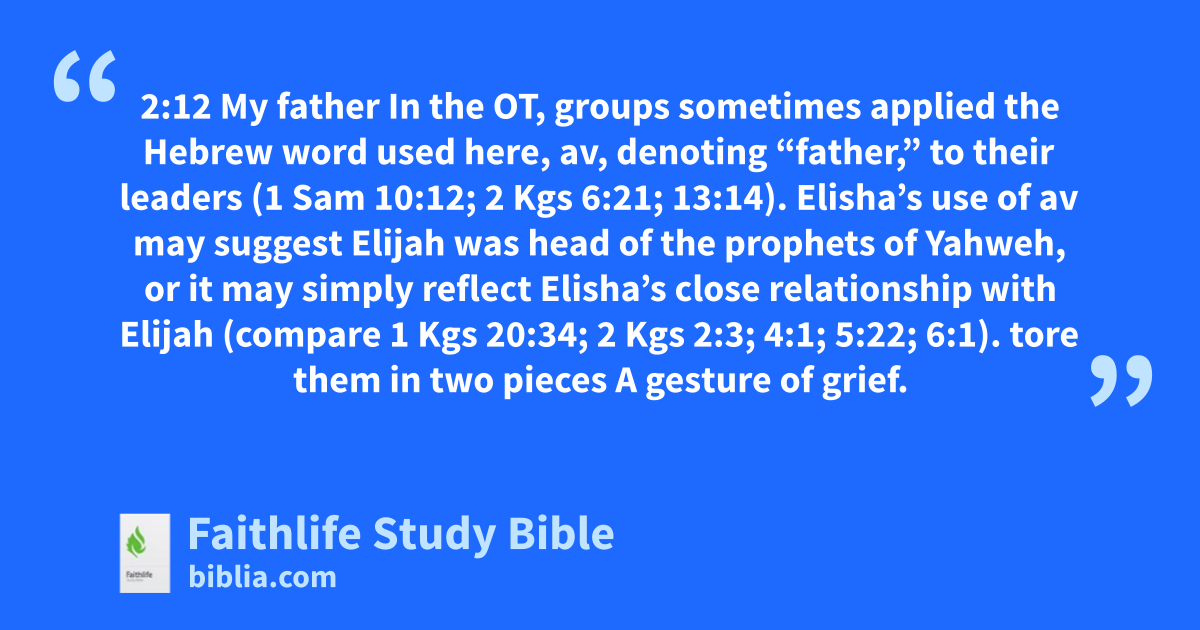 “

2:12 My father In the OT, groups sometimes applied the Hebrew word used here, av, denoting “father,” to their leaders (1 Sam 10:12; 2 Kgs 6:21; 13:14). Elisha’s use of av may suggest Elijah was head of the prophets of Yahweh, or it may simply reflect Elisha’s close relationship with Elijah (compare 1 Kgs 20:34; 2 Kgs 2:3; 4:1; 5:22; 6:1). tore them in two pieces A gesture of grief.

”

Faithlife

Faithlife Study Bible
biblia.com